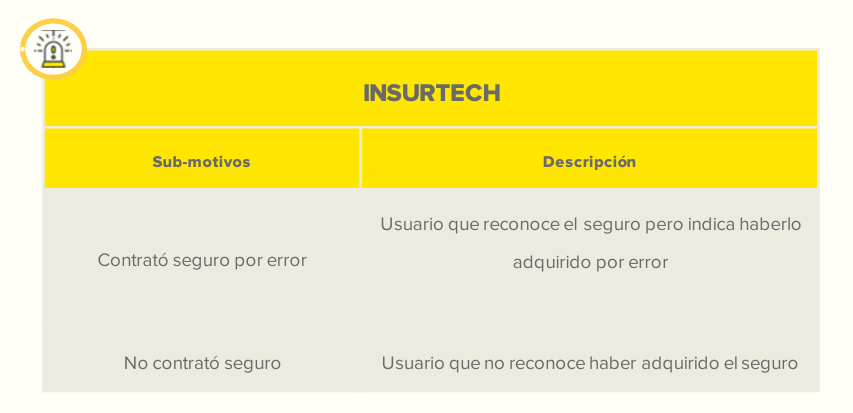 INSURTECH

| Sub-motivos | Descripción |
|---|---|
| Contrató seguro por error | Usuario que reconoce el seguro pero indica haberlo adquirido por error |
| No contrató seguro | Usuario que no reconoce haber adquirido el seguro |